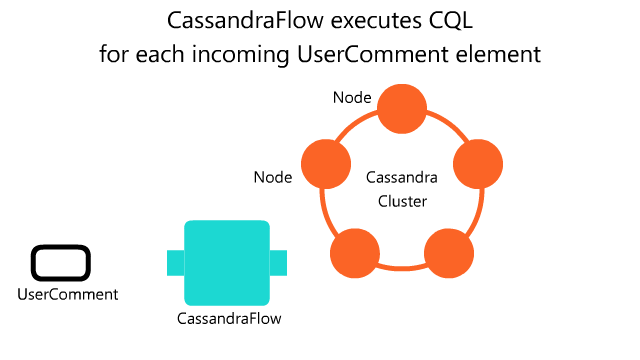 CassandraFlow executes CQL
for each incoming UserComment element

Node

Node

Cassandra
Cluster

UserComment

CassandraFlow